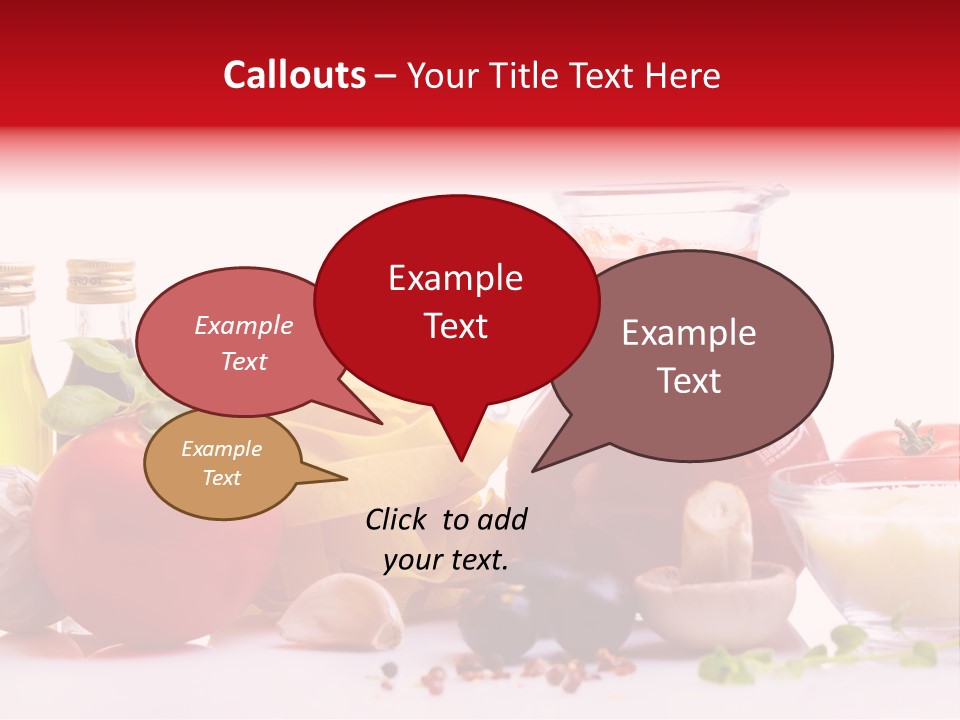 Callouts – Your Title Text Here

Example Text

Example Text

Example Text

Example Text

Click to add your text.